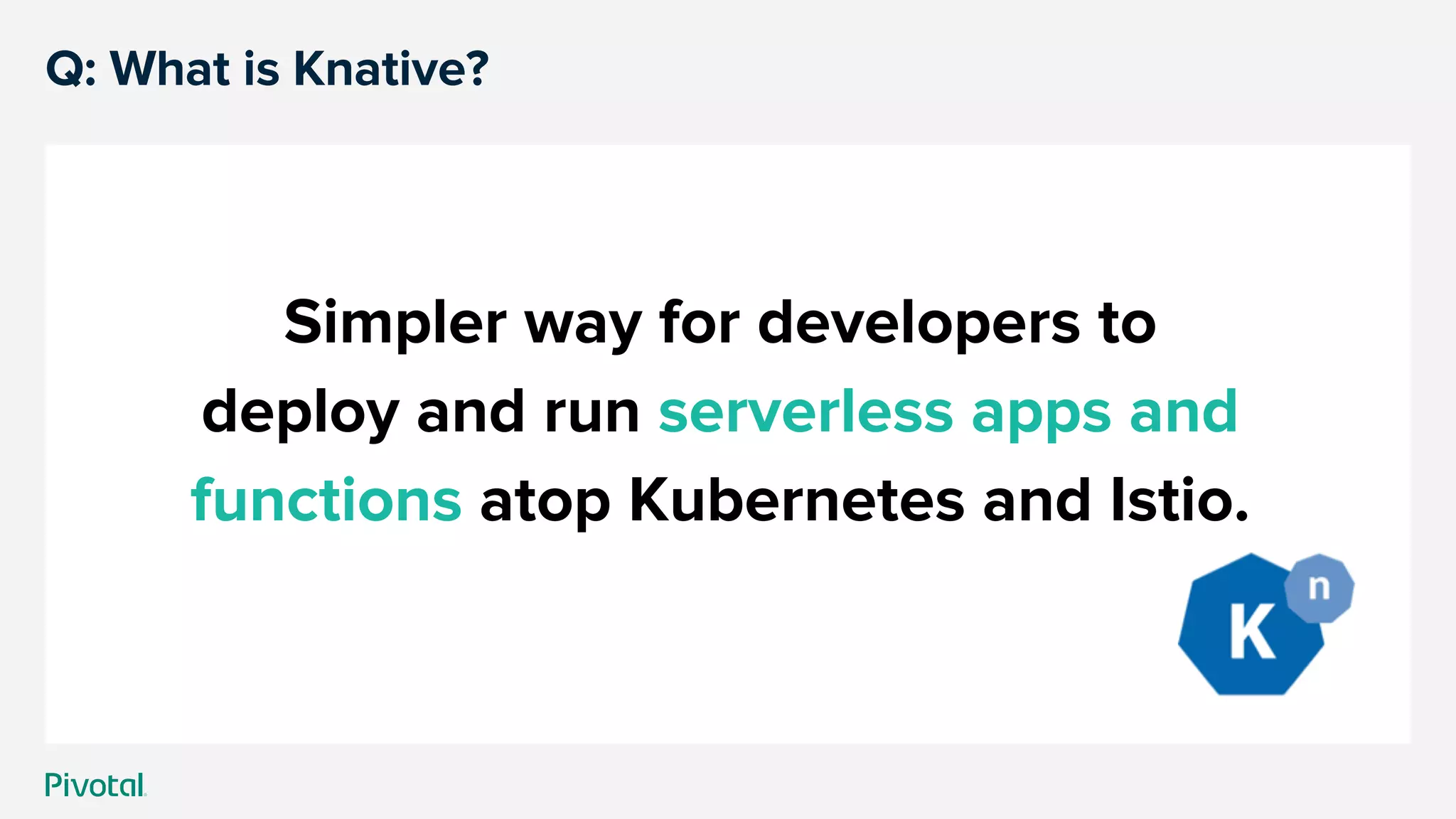 Q: What is Knative?

Simpler way for developers to deploy and run serverless apps and functions atop Kubernetes and Istio.

K n

Pivotal